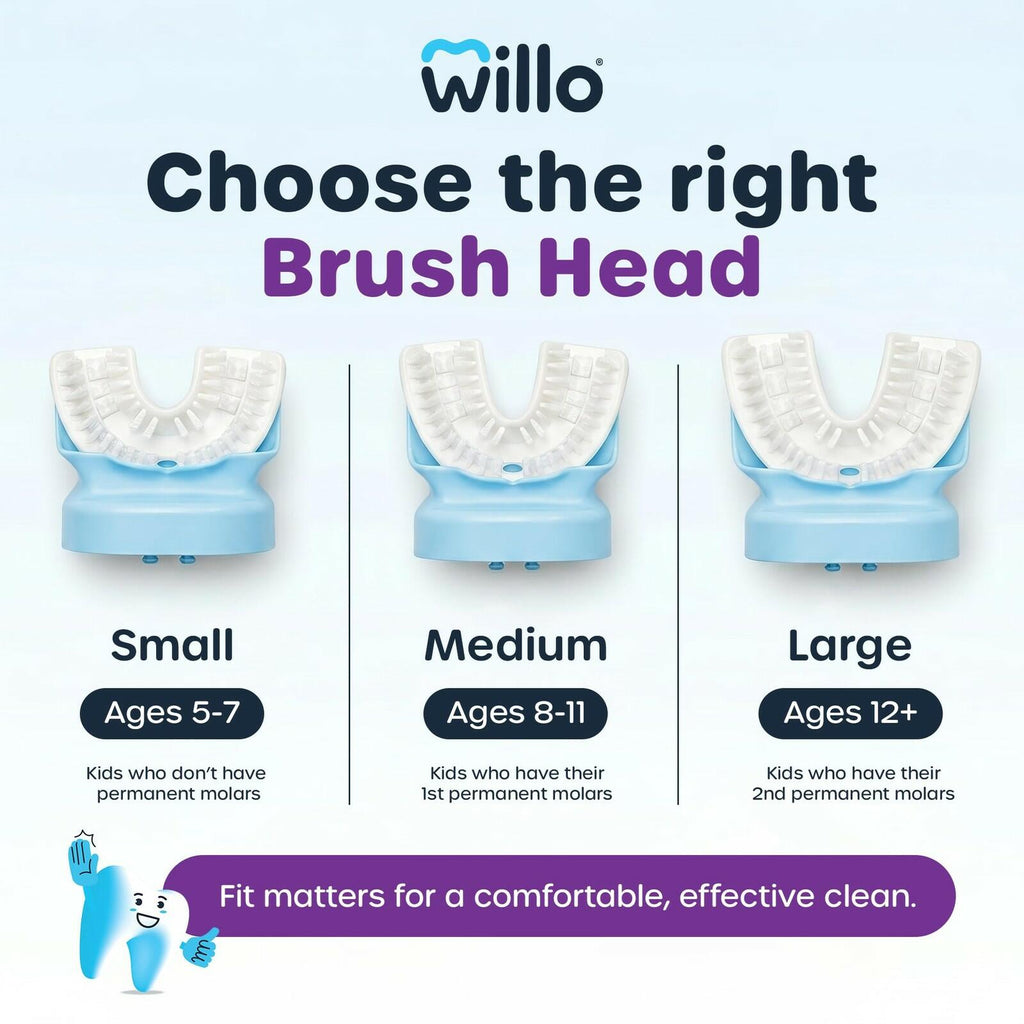 willo®

Choose the right
Brush Head

Small
Ages 5-7
Kids who don't have permanent molars

Medium
Ages 8-11
Kids who have their 1st permanent molars

Large
Ages 12+
Kids who have their 2nd permanent molars

Fit matters for a comfortable, effective clean.